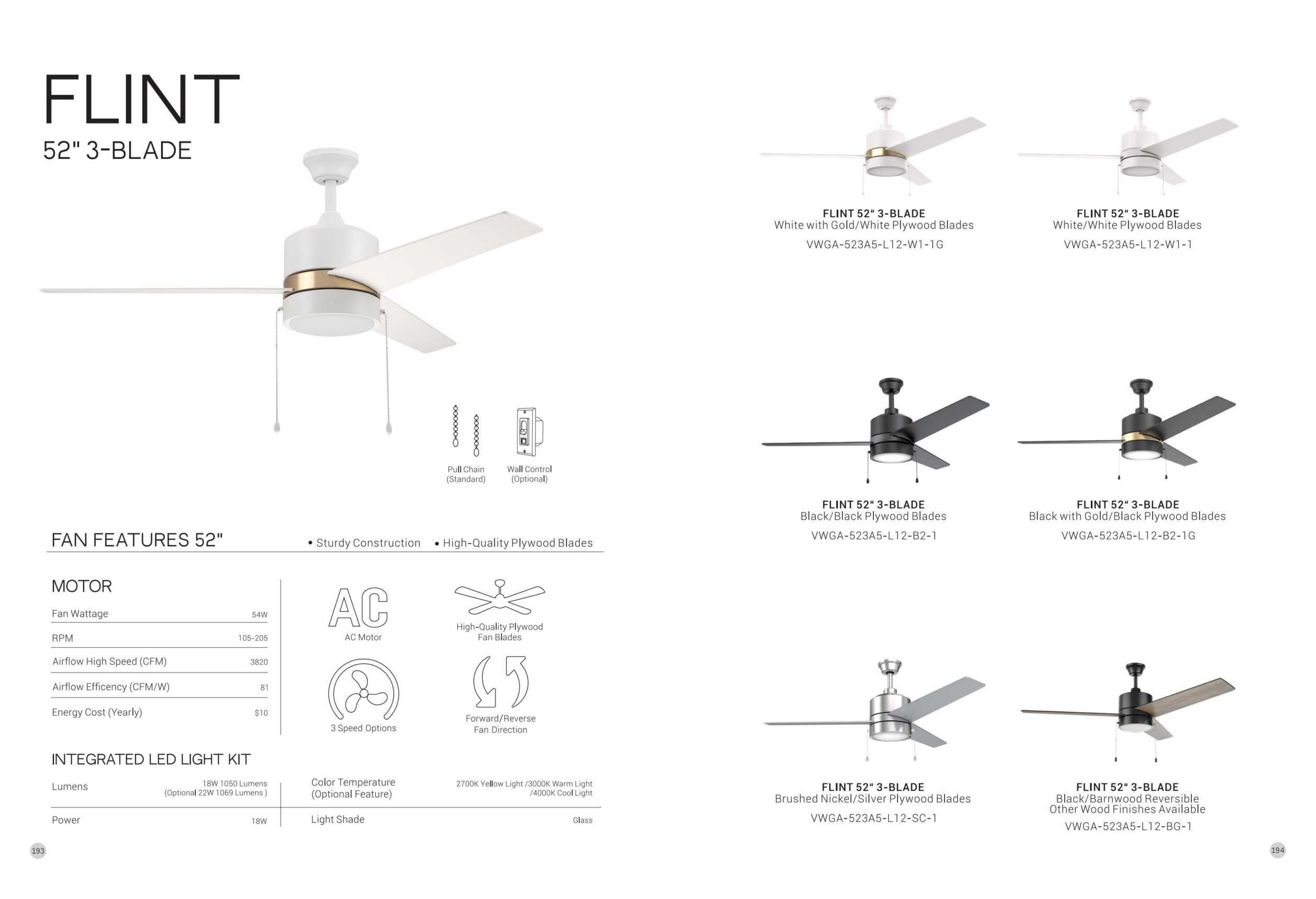 FLINT
52" 3-BLADE

Pull Chain (Standard)
Wall Control (Optional)

FAN FEATURES 52"
• Sturdy Construction • High-Quality Plywood Blades

MOTOR

| Fan Wattage | 54W |
|---|---|
| RPM | 105-205 |
| Airflow High Speed (CFM) | 3820 |
| Airflow Efficency (CFM/W) | 81 |
| Energy Cost (Yearly) | $10 |

AC
AC Motor
High-Quality Plywood Fan Blades
3 Speed Options
Forward/Reverse Fan Direction

INTEGRATED LED LIGHT KIT

| Lumens | 18W 1050 Lumens (Optional 22W 1069 Lumens ) | Color Temperature (Optional Feature) | 2700K Yellow Light /3000K Warm Light /4000K Cool Light |
|---|---|---|---|
| Power | 18W | Light Shade | Glass |

193

FLINT 52" 3-BLADE
White with Gold/White Plywood Blades
VWGA-523A5-L12-W1-1G

FLINT 52" 3-BLADE
White/White Plywood Blades
VWGA-523A5-L12-W1-1

FLINT 52" 3-BLADE
Black/Black Plywood Blades
VWGA-523A5-L12-B2-1

FLINT 52" 3-BLADE
Black with Gold/Black Plywood Blades
VWGA-523A5-L12-B2-1G

FLINT 52" 3-BLADE
Brushed Nickel/Silver Plywood Blades
VWGA-523A5-L12-SC-1

FLINT 52" 3-BLADE
Black/Barnwood Reversible
Other Wood Finishes Available
VWGA-523A5-L12-BG-1

194